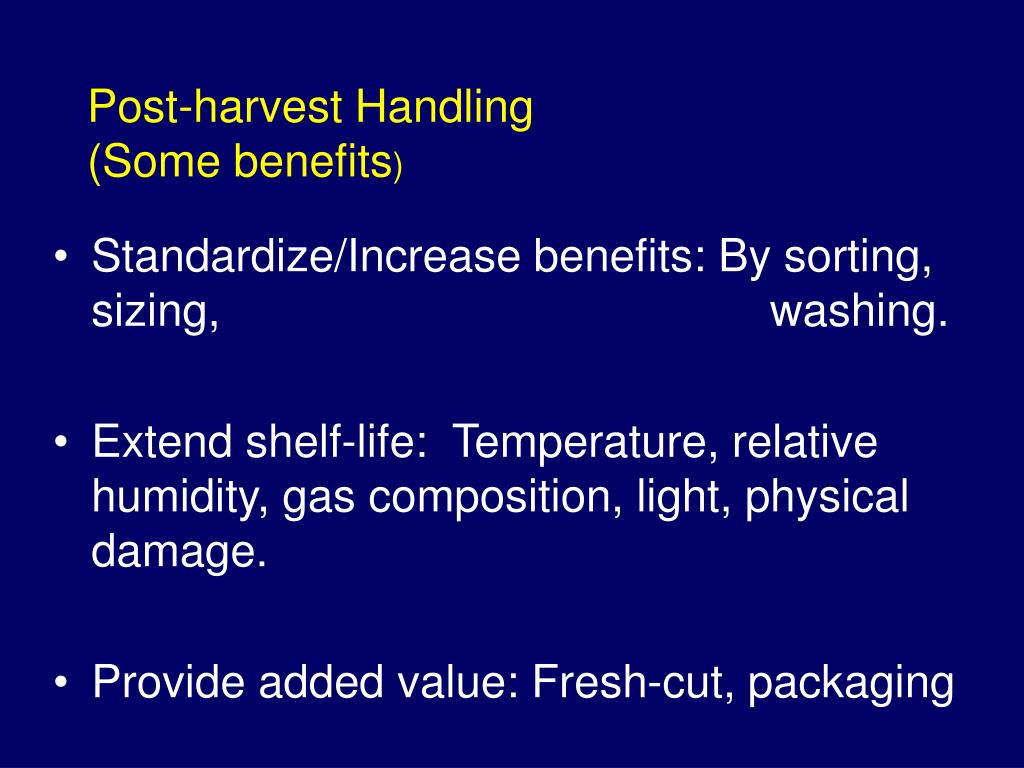 Post-harvest Handling
(Some benefits)

• Standardize/Increase benefits: By sorting, sizing, washing.

• Extend shelf-life: Temperature, relative humidity, gas composition, light, physical damage.

• Provide added value: Fresh-cut, packaging